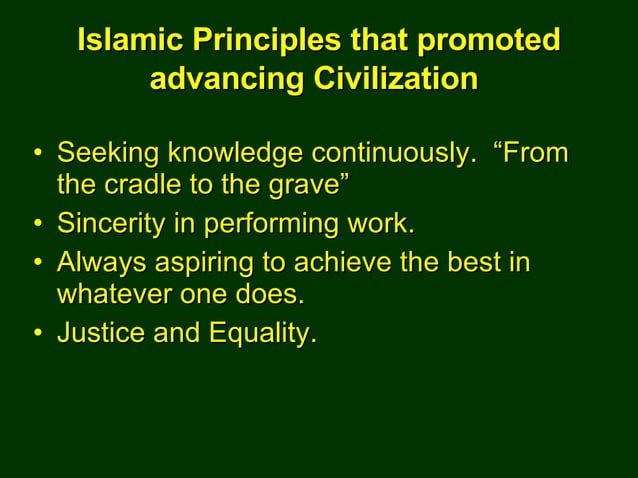 Islamic Principles that promoted advancing Civilization

• Seeking knowledge continuously. “From the cradle to the grave”
• Sincerity in performing work.
• Always aspiring to achieve the best in whatever one does.
• Justice and Equality.